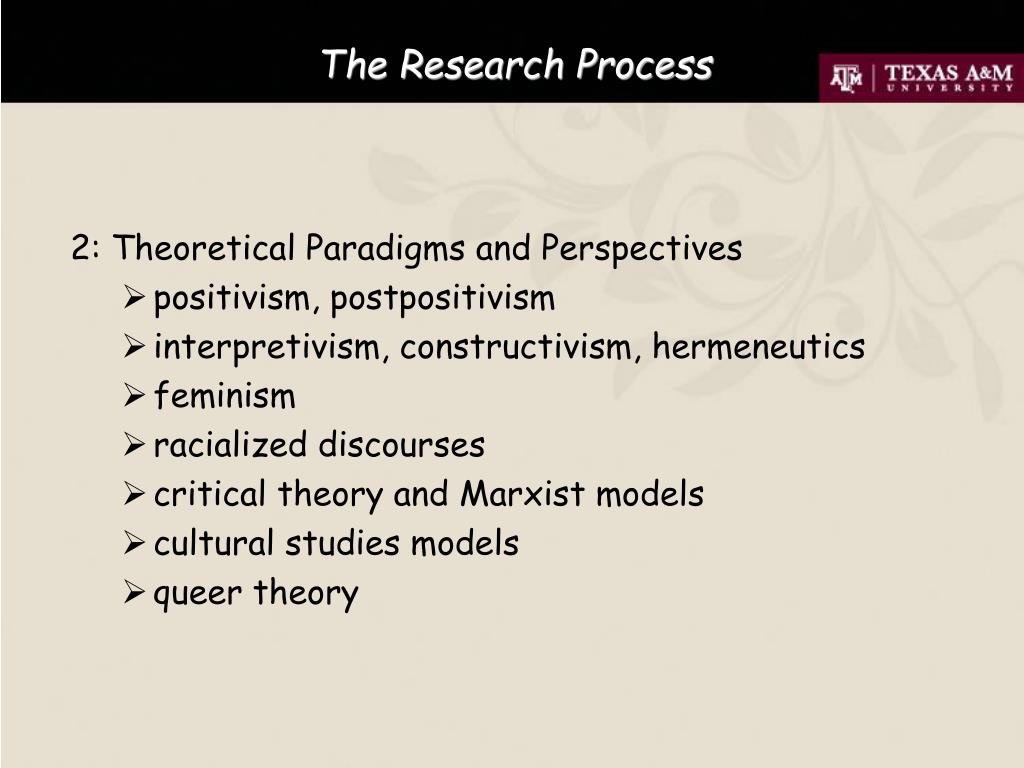 The Research Process

ATM | TEXAS A&M UNIVERSITY

2: Theoretical Paradigms and Perspectives
➢ positivism, postpositivism
➢ interpretivism, constructivism, hermeneutics
➢ feminism
➢ racialized discourses
➢ critical theory and Marxist models
➢ cultural studies models
➢ queer theory